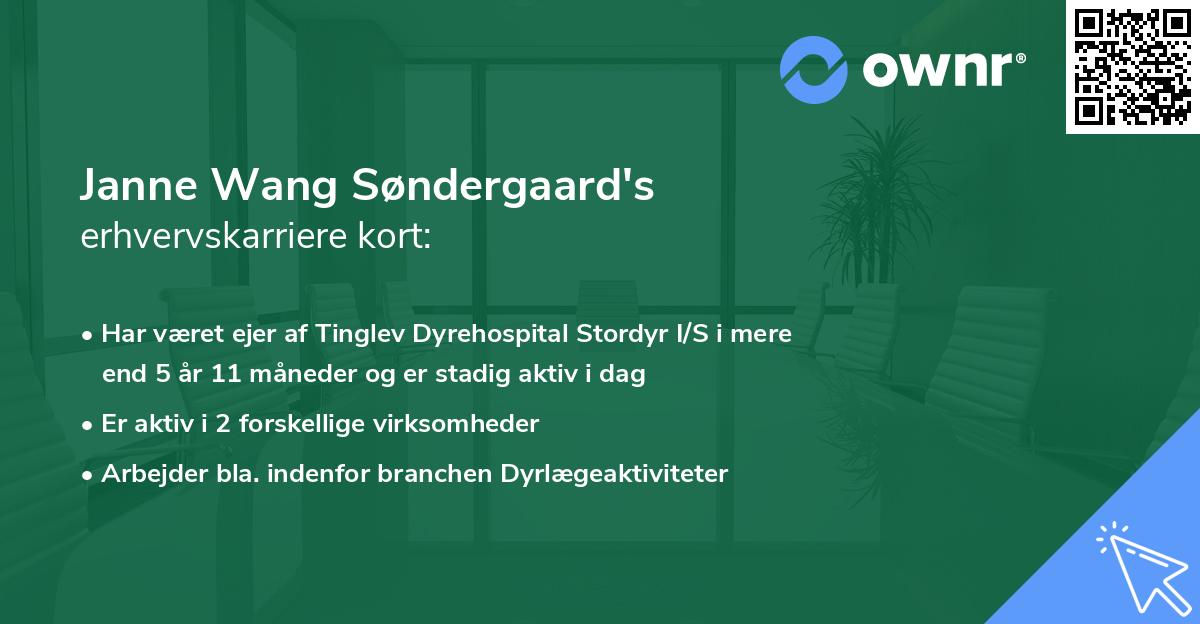 ownr®

Janne Wang Søndergaard's erhvervskarriere kort:

• Har været ejer af Tinglev Dyrehospital Stordyr I/S i mere end 5 år 11 måneder og er stadig aktiv i dag
• Er aktiv i 2 forskellige virksomheder
• Arbejder bla. indenfor branchen Dyrlægeaktiviteter